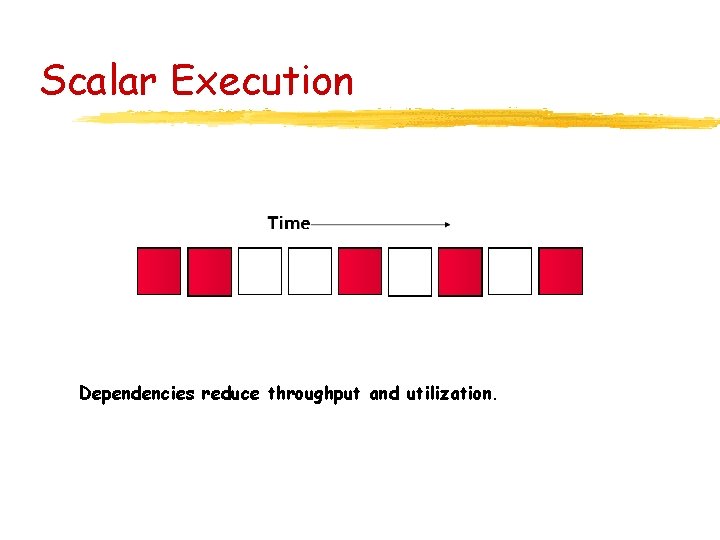 Scalar Execution

Time

Dependencies reduce throughput and utilization.